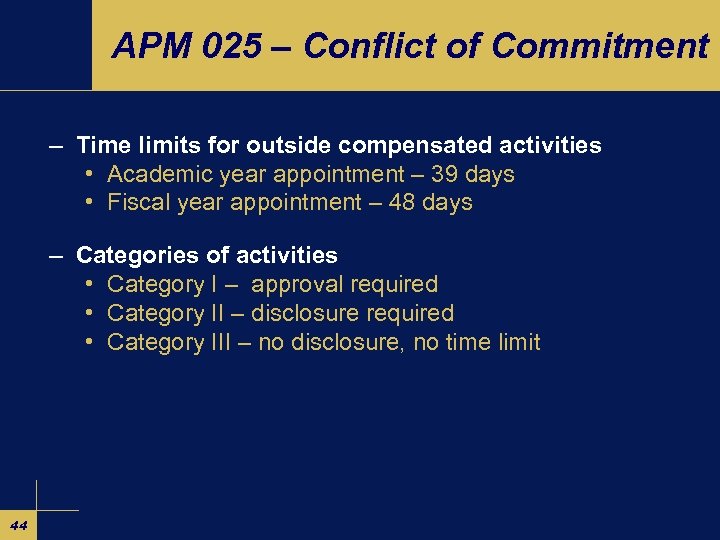 APM 025 – Conflict of Commitment

– Time limits for outside compensated activities
• Academic year appointment – 39 days
• Fiscal year appointment – 48 days

– Categories of activities
• Category I – approval required
• Category II – disclosure required
• Category III – no disclosure, no time limit

44